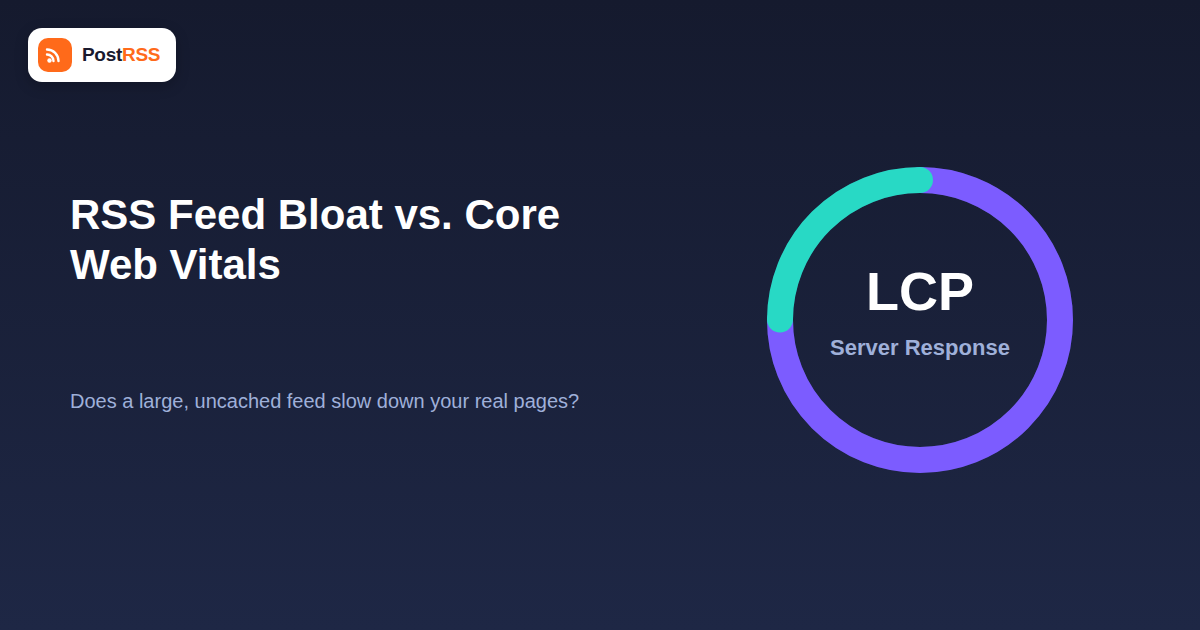 PostRSS

RSS Feed Bloat vs. Core Web Vitals

Does a large, uncached feed slow down your real pages?

LCP

Server Response